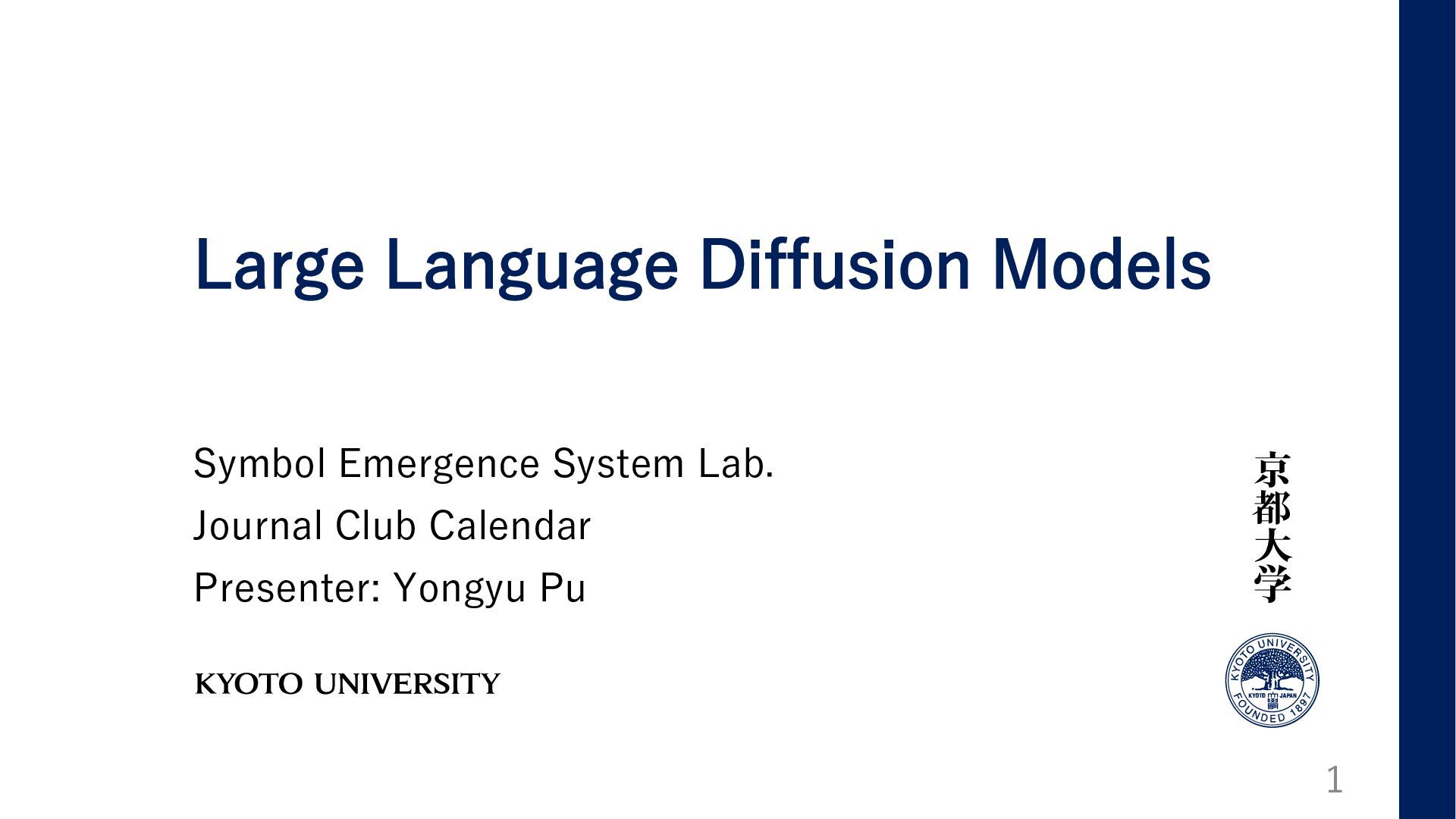 Large Language Diffusion Models

Symbol Emergence System Lab.
Journal Club Calendar
Presenter: Yongyu Pu

KYOTO UNIVERSITY

京都大学

KYOTO UNIVERSITY
KYOTO JAPAN
FOUNDED 1897

1